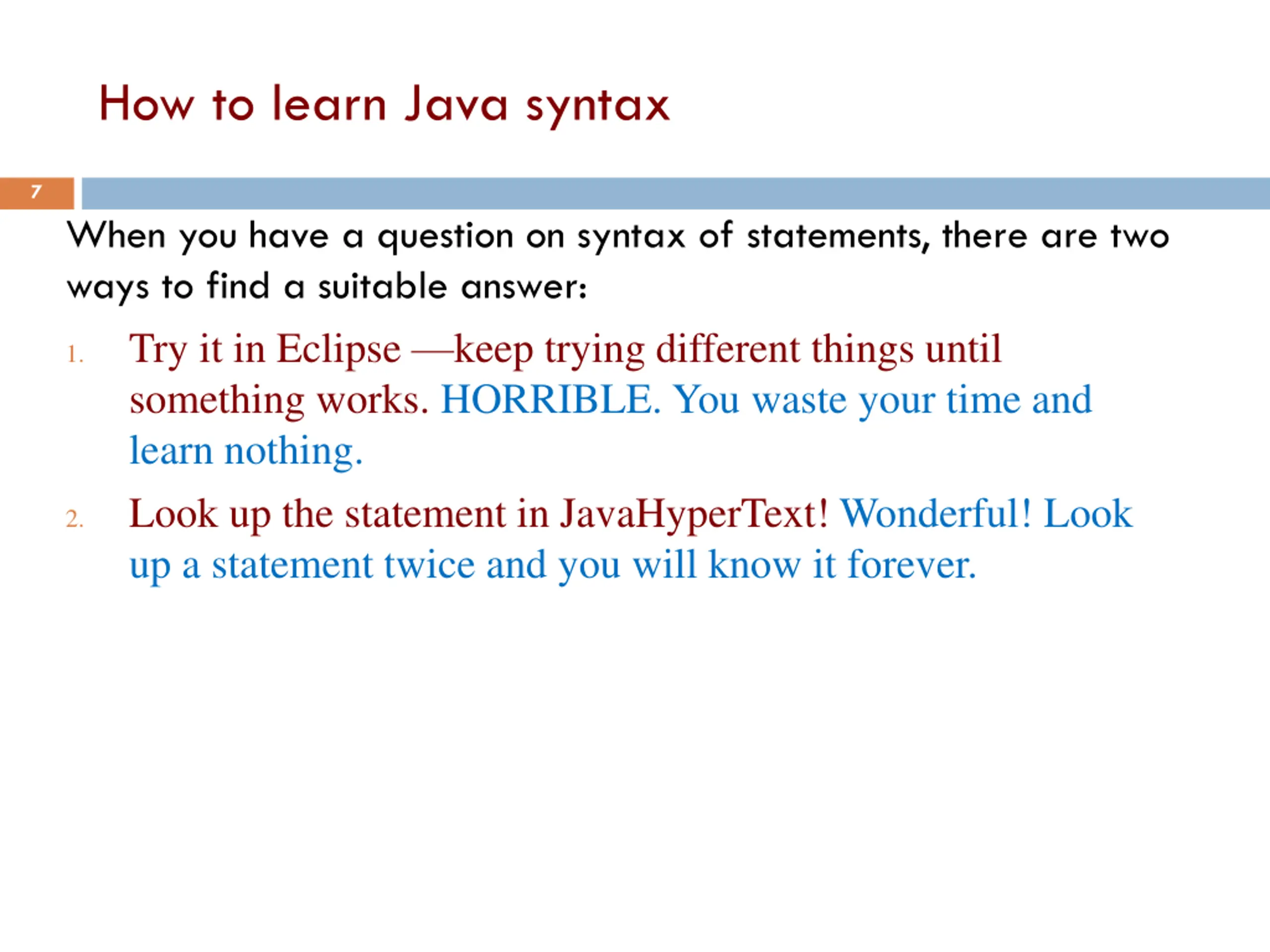 How to learn Java syntax

7

When you have a question on syntax of statements, there are two ways to find a suitable answer:

1. Try it in Eclipse —keep trying different things until something works. HORRIBLE. You waste your time and learn nothing.

2. Look up the statement in JavaHyperText! Wonderful! Look up a statement twice and you will know it forever.